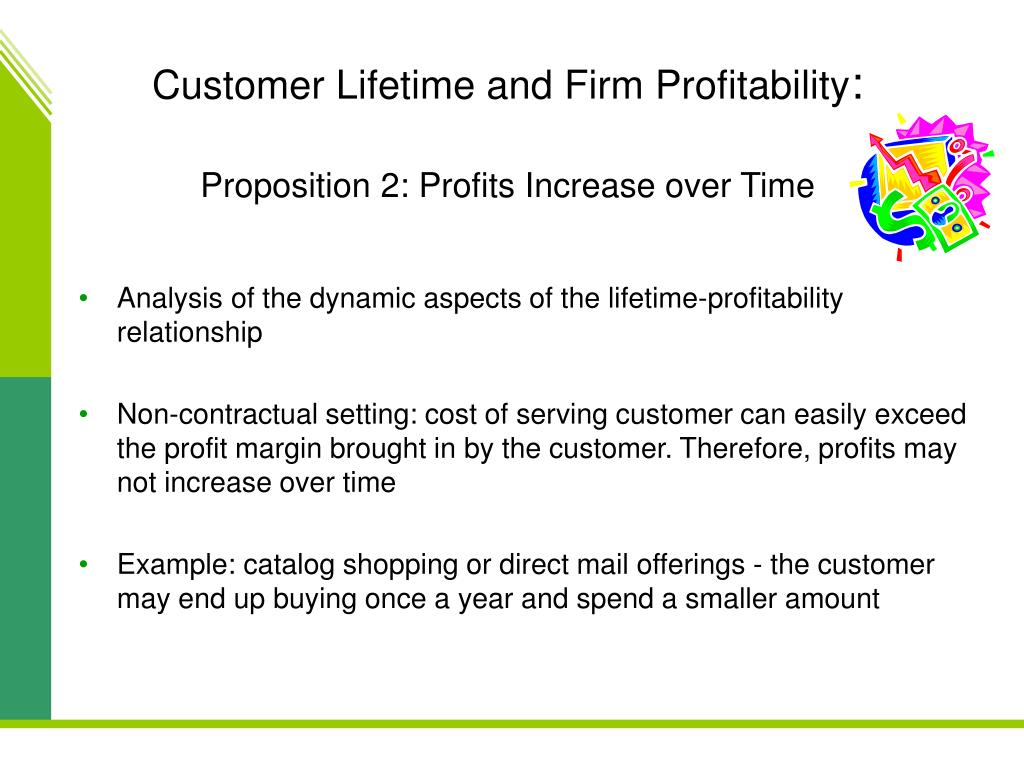 Customer Lifetime and Firm Profitability:

Proposition 2: Profits Increase over Time

• Analysis of the dynamic aspects of the lifetime-profitability relationship

• Non-contractual setting: cost of serving customer can easily exceed the profit margin brought in by the customer. Therefore, profits may not increase over time

• Example: catalog shopping or direct mail offerings - the customer may end up buying once a year and spend a smaller amount